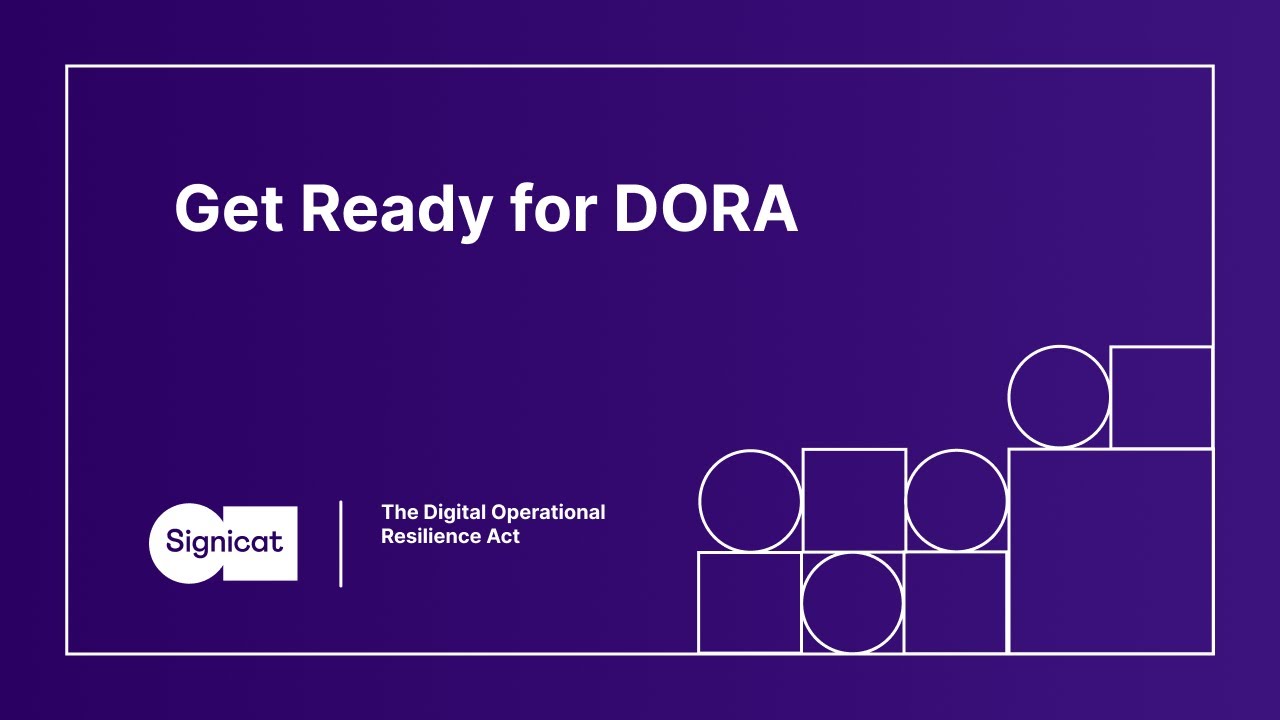 Get Ready for DORA

Signicat

The Digital Operational Resilience Act